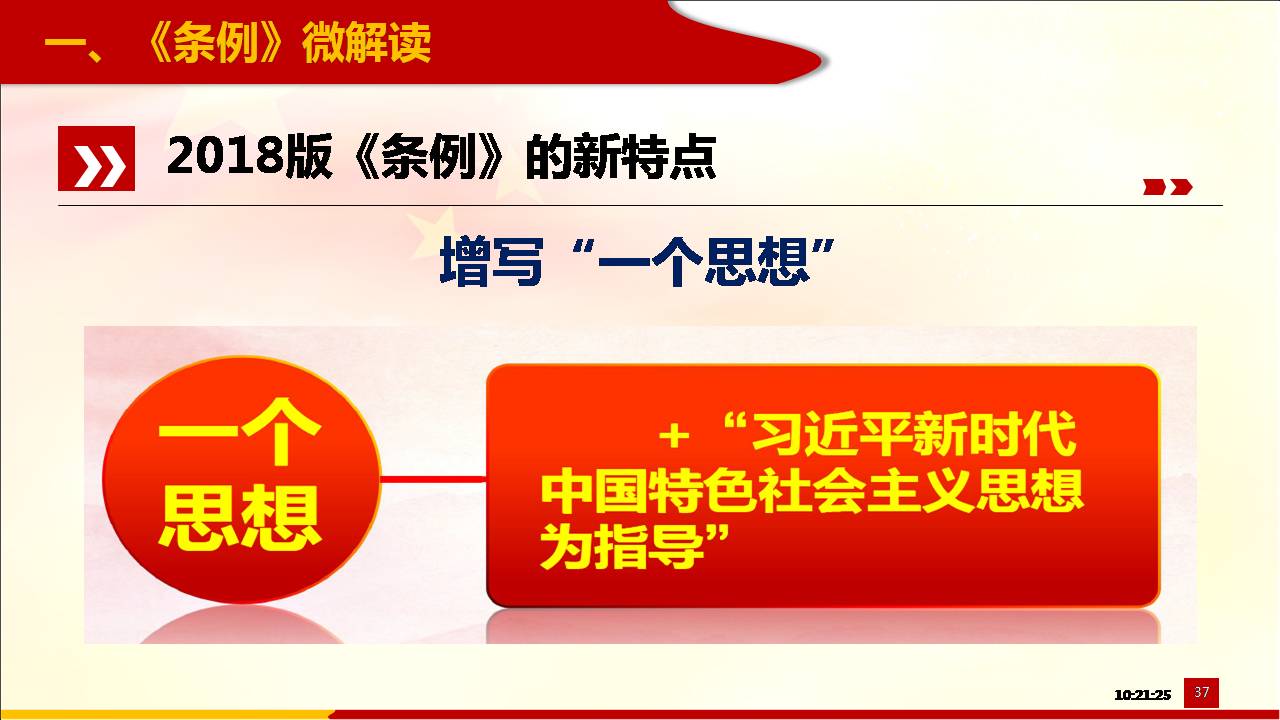 一、《条例》微解读

2018版《条例》的新特点

增写“一个思想”

一个思想

+“习近平新时代中国特色社会主义思想为指导”

10:21:25

37